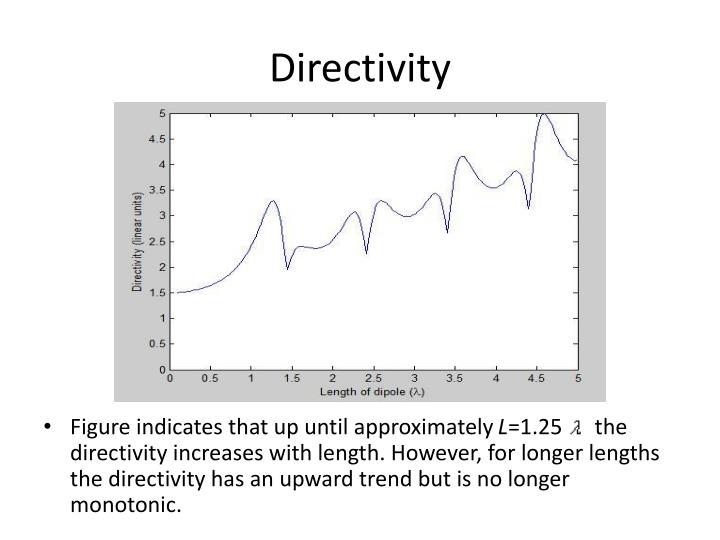 Directivity

Directivity (linear units)

5
4.5
4
3.5
3
2.5
2
1.5
1
0.5
0

0 0.5 1 1.5 2 2.5 3 3.5 4 4.5 5

Length of dipole ($\lambda$)

• Figure indicates that up until approximately $L$=1.25 $\lambda$ the directivity increases with length. However, for longer lengths the directivity has an upward trend but is no longer monotonic.